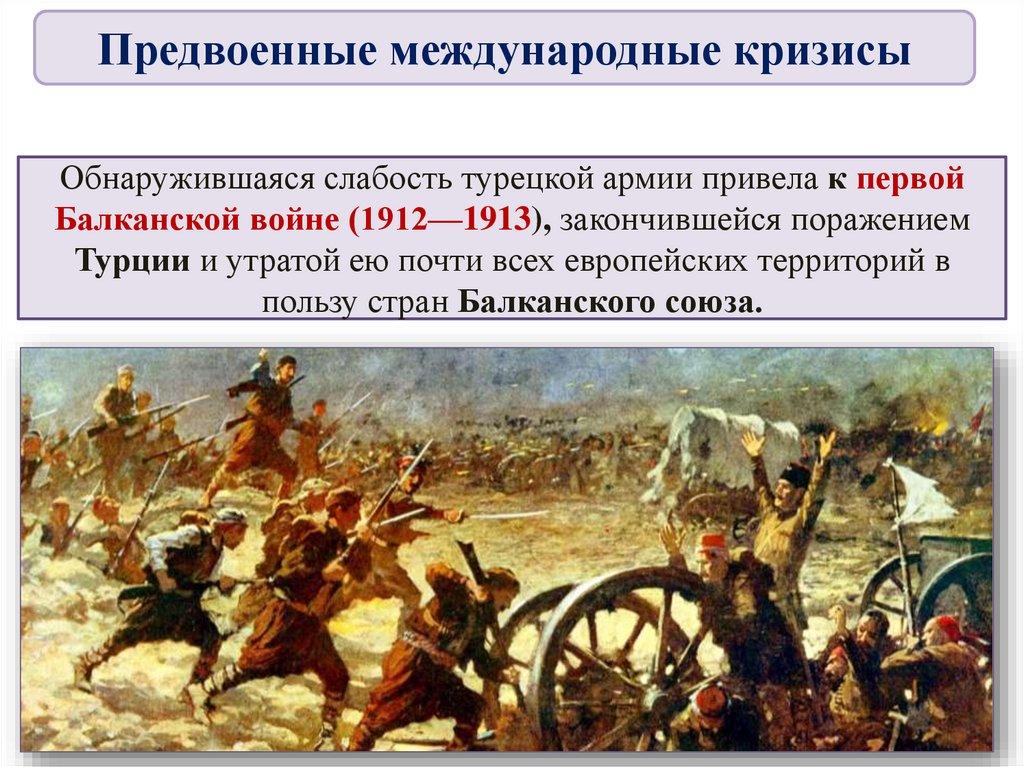 Предвоенные международные кризисы

Обнаружившаяся слабость турецкой армии привела к первой Балканской войне (1912—1913), закончившейся поражением Турции и утратой ею почти всех европейских территорий в пользу стран Балканского союза.